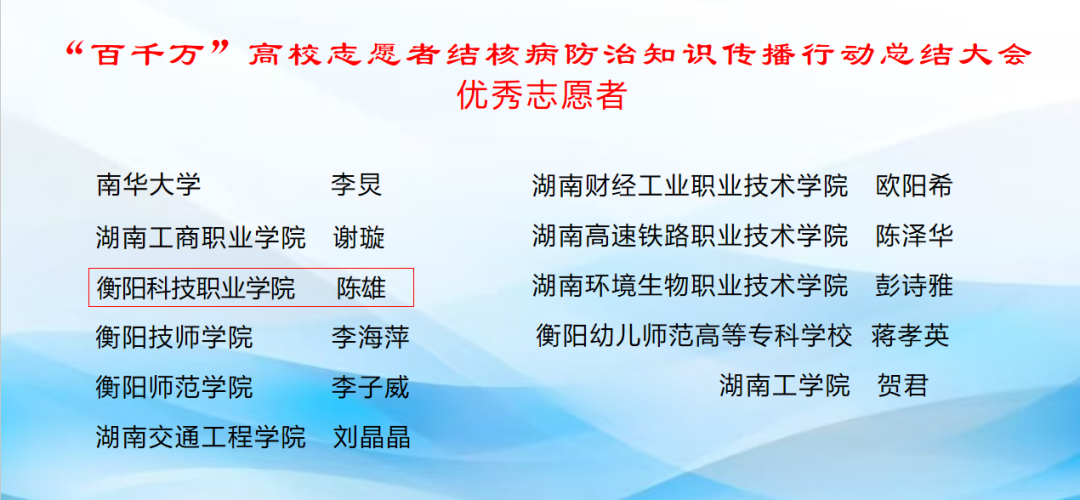 “百千万”高校志愿者结核病防治知识传播行动总结大会
优秀志愿者

南华大学 李炅
湖南工商职业学院 谢璇
衡阳科技职业学院 陈雄
衡阳技师学院 李海萍
衡阳师范学院 李子威
湖南交通工程学院 刘晶晶

湖南财经工业职业技术学院 欧阳希
湖南高速铁路职业技术学院 陈泽华
湖南环境生物职业技术学院 彭诗雅
衡阳幼儿师范高等专科学校 蒋孝英
湖南工学院 贺君